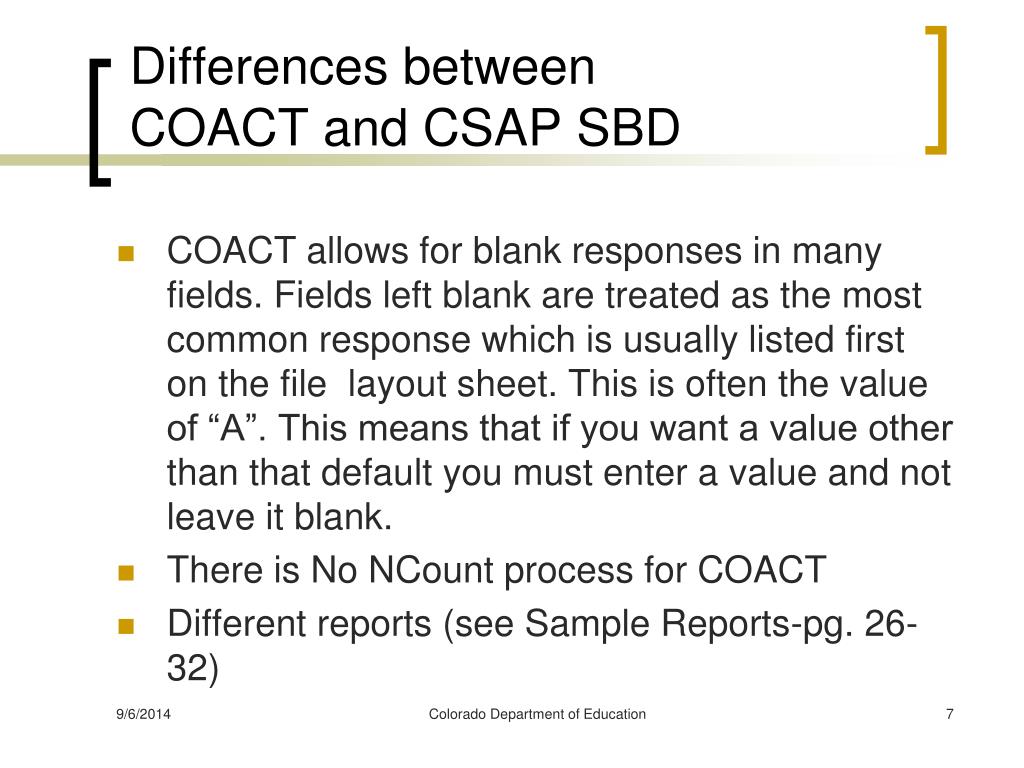 Differences between COACT and CSAP SBD

COACT allows for blank responses in many fields. Fields left blank are treated as the most common response which is usually listed first on the file layout sheet. This is often the value of “A”. This means that if you want a value other than that default you must enter a value and not leave it blank.

There is No NCount process for COACT

Different reports (see Sample Reports-pg. 26-32)

9/6/2014

Colorado Department of Education

7